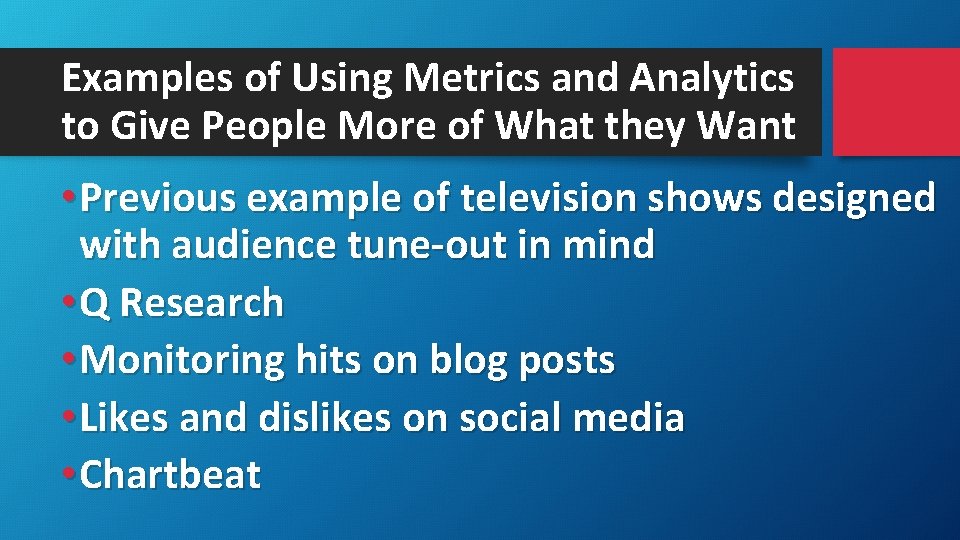 Examples of Using Metrics and Analytics to Give People More of What they Want

• Previous example of television shows designed with audience tune-out in mind
• Q Research
• Monitoring hits on blog posts
• Likes and dislikes on social media
• Chartbeat